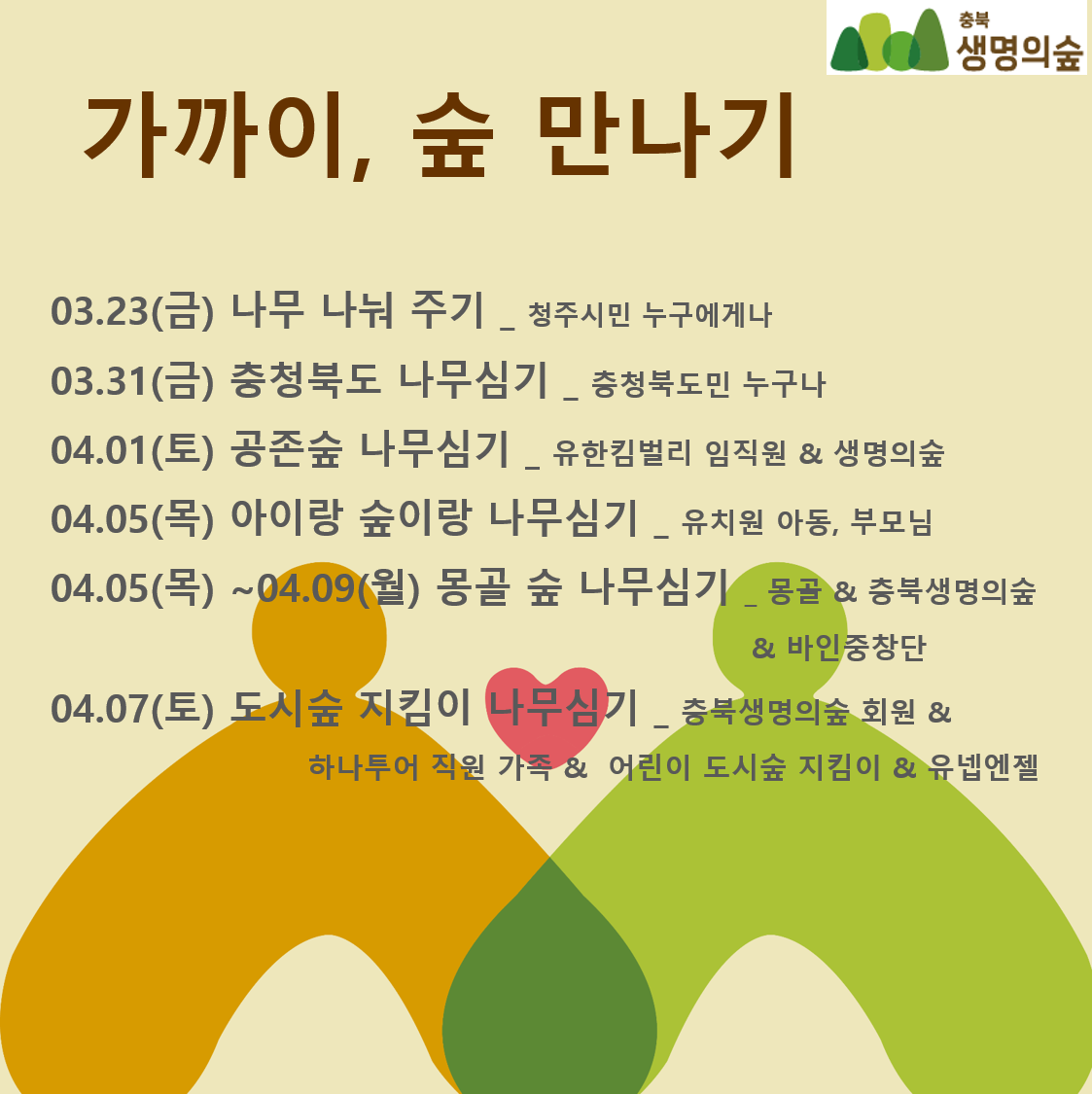 충북 생명의숲

가까이, 숲 만나기

03.23(금) 나무 나눠 주기 _ 청주시민 누구에게나

03.31(금) 충청북도 나무심기 _ 충청북도민 누구나

04.01(토) 공존숲 나무심기 _ 유한킴벌리 임직원 & 생명의숲

04.05(목) 아이랑 숲이랑 나무심기 _ 유치원 아동, 부모님

04.05(목) ~04.09(월) 몽골 숲 나무심기 _ 몽골 & 충북생명의숲 & 바인중창단

04.07(토) 도시숲 지킴이 나무심기 _ 충북생명의숲 회원 & 하나투어 직원 가족 & 어린이 도시숲 지킴이 & 유넵엔젤